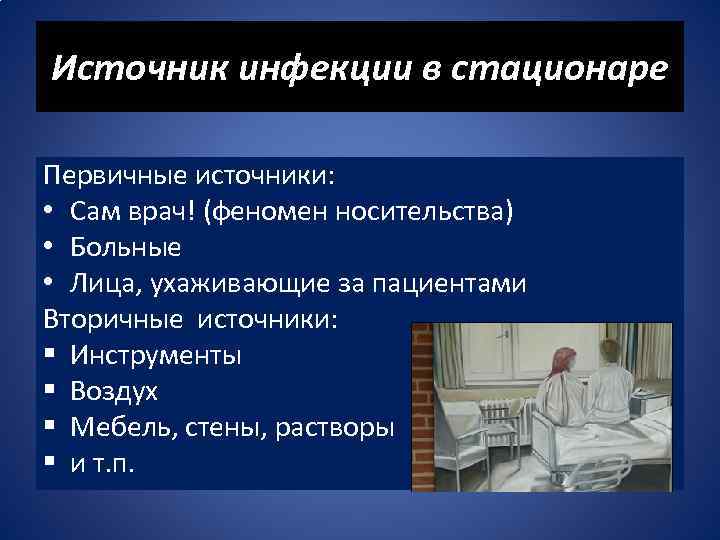 Источник инфекции в стационаре

Первичные источники:
• Сам врач! (феномен носительства)
• Больные
• Лица, ухаживающие за пациентами
Вторичные источники:
▪ Инструменты
▪ Воздух
▪ Мебель, стены, растворы
▪ и т.п.